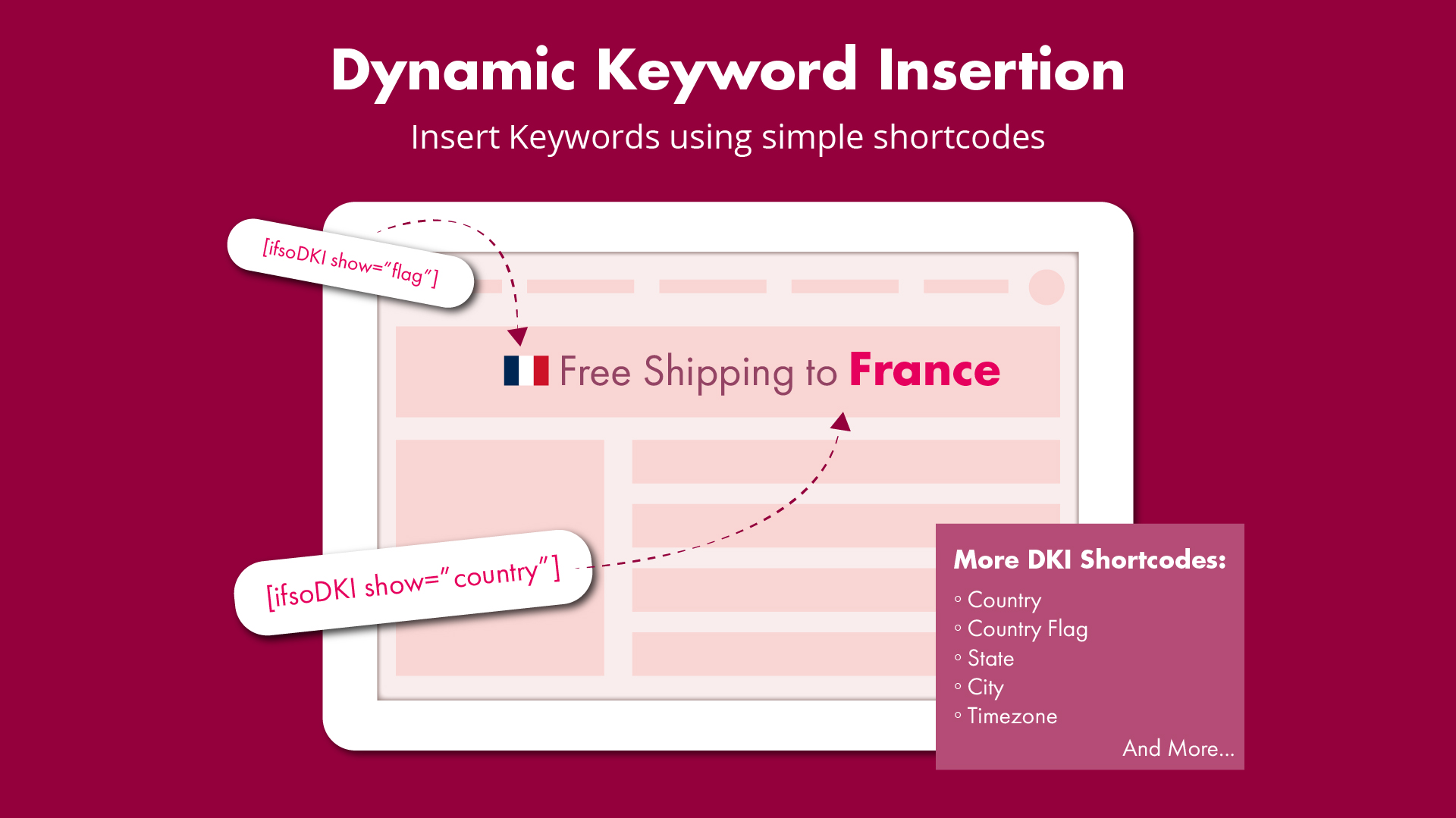 Dynamic Keyword Insertion

Insert Keywords using simple shortcodes

[ifsoDKI show="flag"]

Free Shipping to France

[ifsoDKI show="country"]

More DKI Shortcodes:

◦ Country
◦ Country Flag
◦ State
◦ City
◦ Timezone

And More...